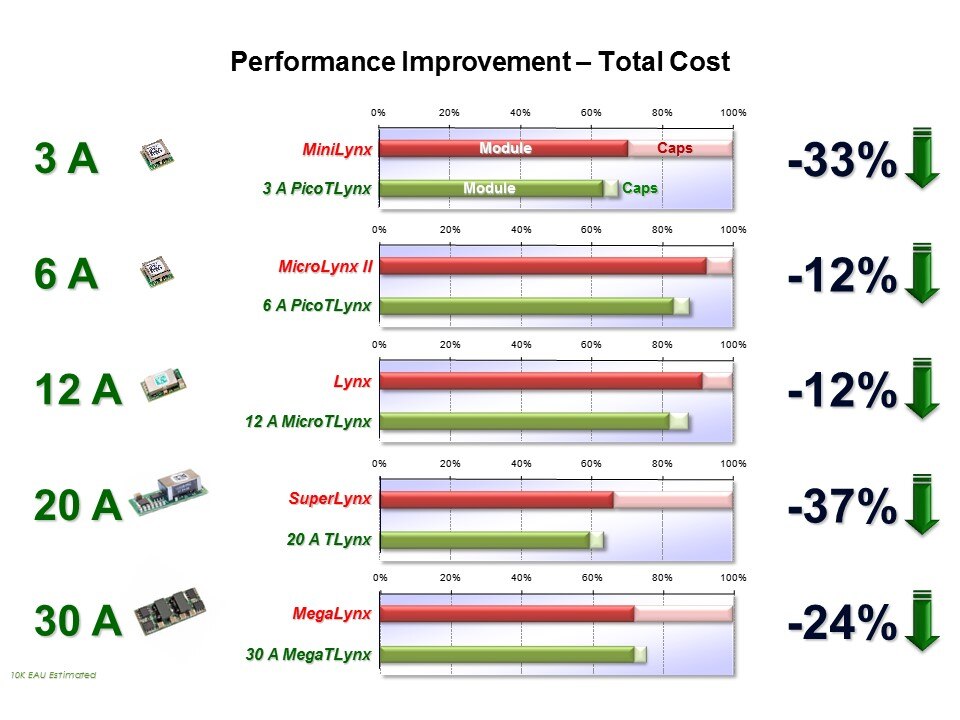 Performance Improvement – Total Cost

3 A

0% 20% 40% 60% 80% 100%

MiniLynx Module Caps

3 A PicoTLynx Module Caps

-33%

6 A

0% 20% 40% 60% 80% 100%

MicroLynx II

6 A PicoTLynx

-12%

12 A

0% 20% 40% 60% 80% 100%

Lynx

12 A MicroTLynx

-12%

20 A

0% 20% 40% 60% 80% 100%

SuperLynx

20 A TLynx

-37%

30 A

0% 20% 40% 60% 80% 100%

MegaLynx

30 A MegaTLynx

-24%

10K EAU Estimated